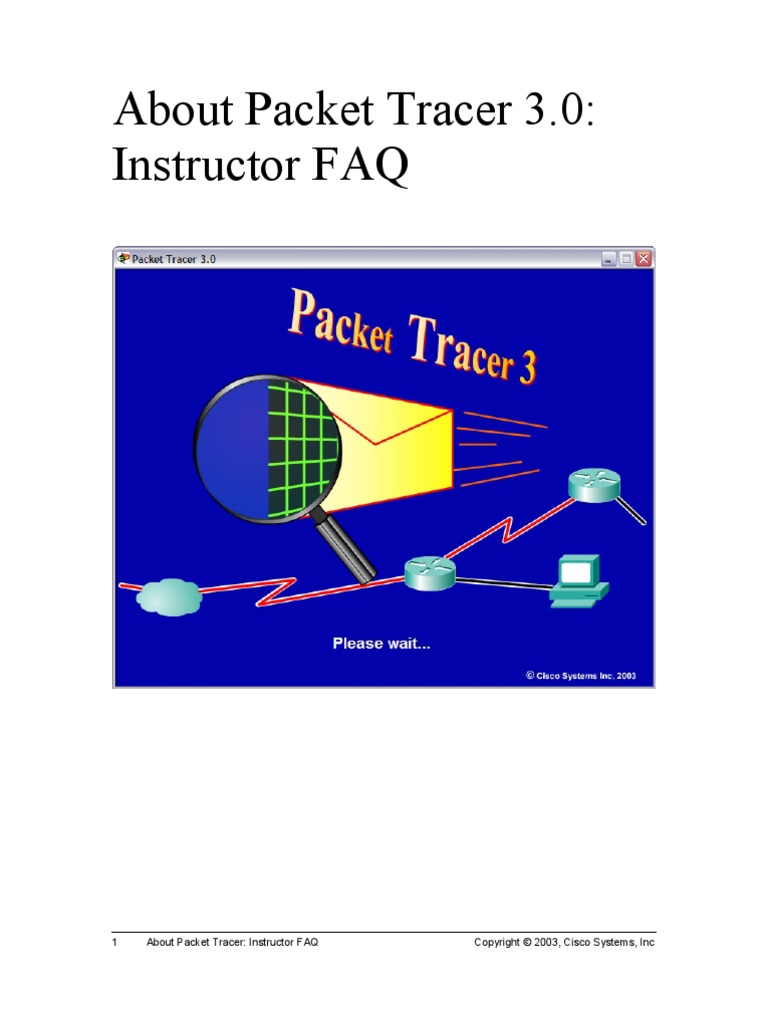 About Packet Tracer 3.0:
Instructor FAQ

Packet Tracer 3.0

Packet Tracer 3

Please wait...

© Cisco Systems Inc. 2003

1 About Packet Tracer: Instructor FAQ Copyright © 2003, Cisco Systems, Inc